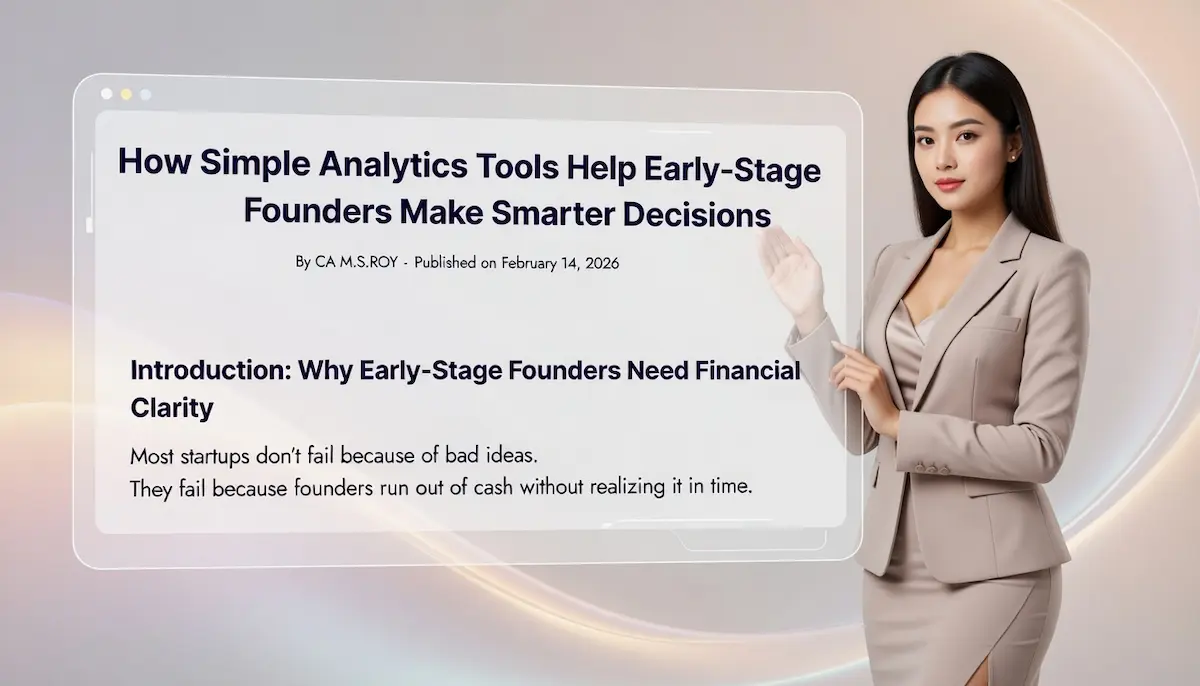 How Simple Analytics Tools Help Early-Stage Founders Make Smarter Decisions

By CA M.S.ROY - Published on February 14, 2026

Introduction: Why Early-Stage Founders Need Financial Clarity

Most startups don't fail because of bad ideas.
They fail because founders run out of cash without realizing it in time.